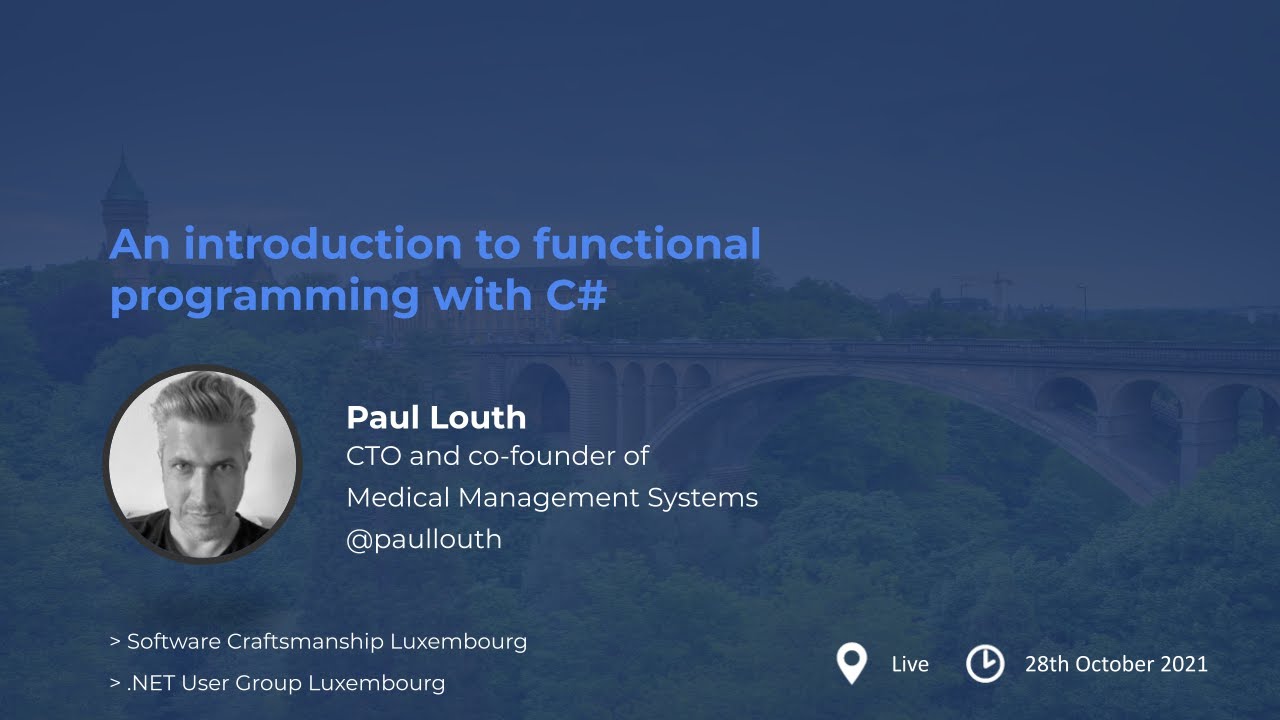 An introduction to functional programming with C#

Paul Louth
CTO and co-founder of
Medical Management Systems
@paullouth

> Software Craftsmanship Luxembourg
> .NET User Group Luxembourg

Live

28th October 2021